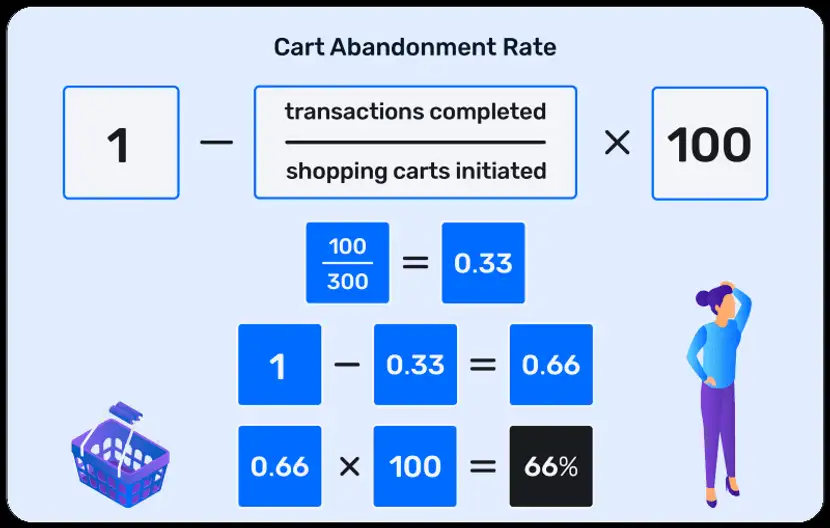 Cart Abandonment Rate

$1 - \frac{\text{transactions completed}}{\text{shopping carts initiated}} \times 100$

$\frac{100}{300} = 0.33$

$1 - 0.33 = 0.66$

$0.66 \times 100 = 66\%$